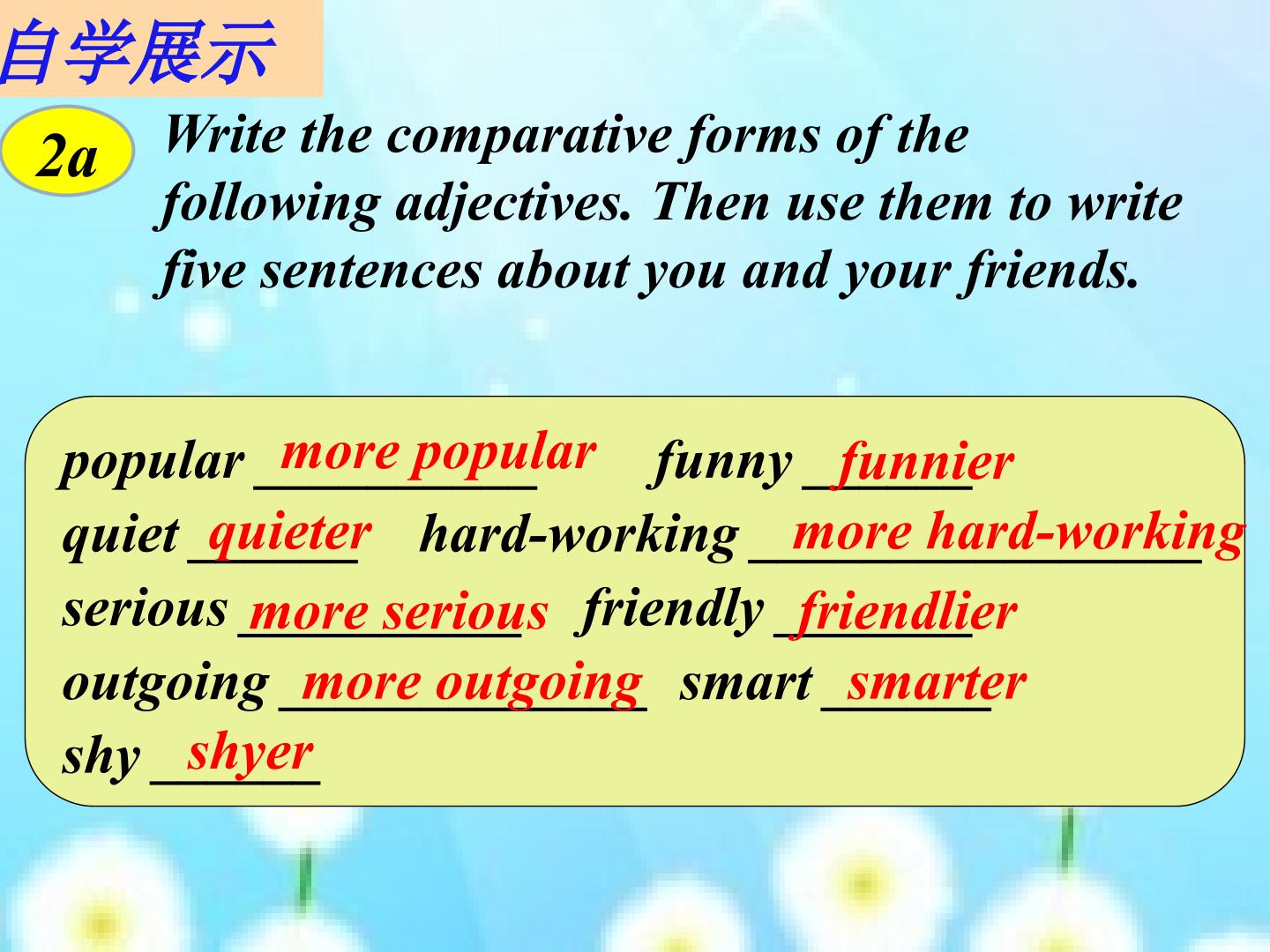 自学展示

2a

Write the comparative forms of the following adjectives. Then use them to write five sentences about you and your friends.

popular more popular funny funnier
quiet quieter hard-working more hard-working
serious more serious friendly friendlier
outgoing more outgoing smart smarter
shy shyer